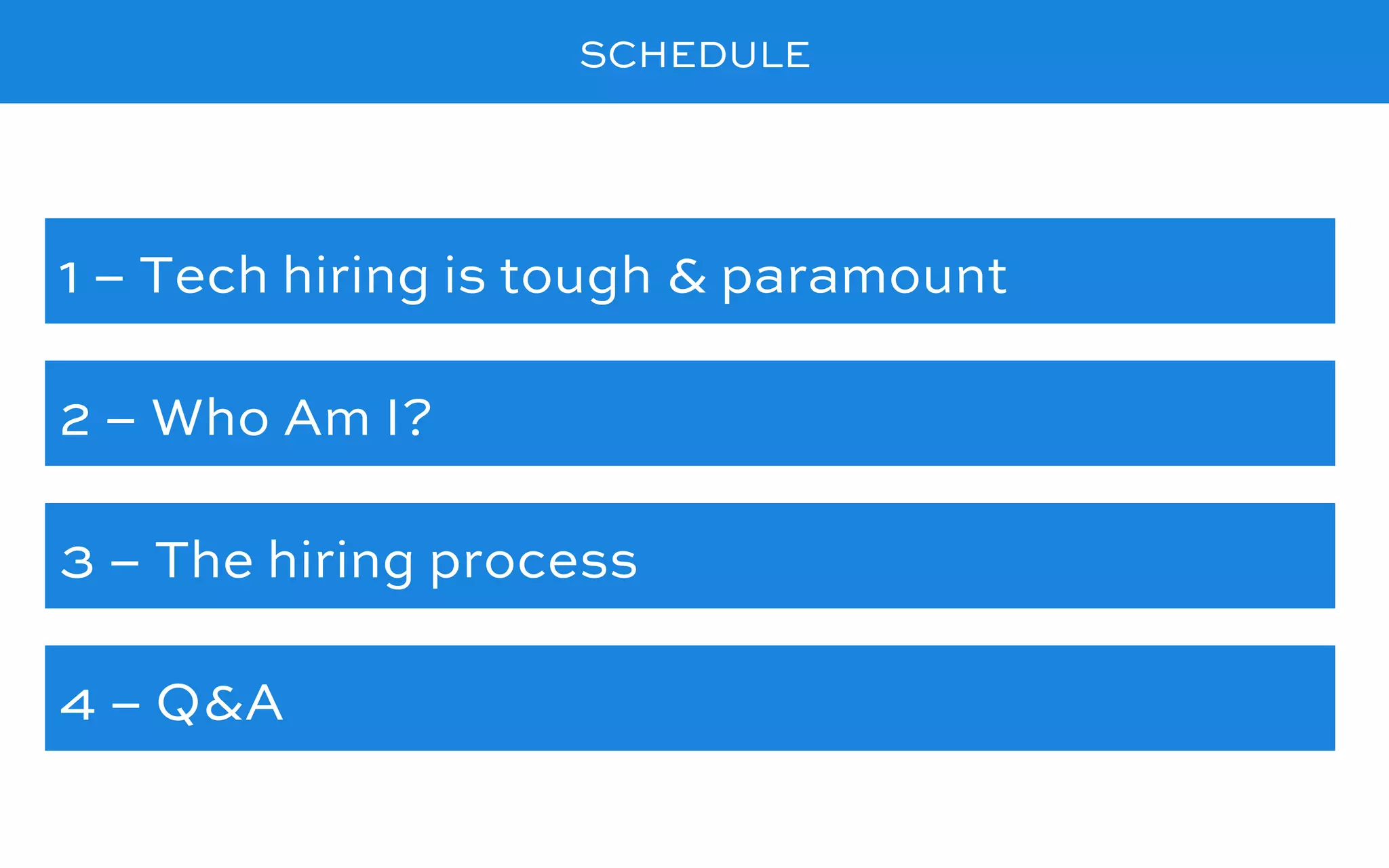 SCHEDULE

1 – Tech hiring is tough & paramount

2 – Who Am I?

3 – The hiring process

4 – Q&A